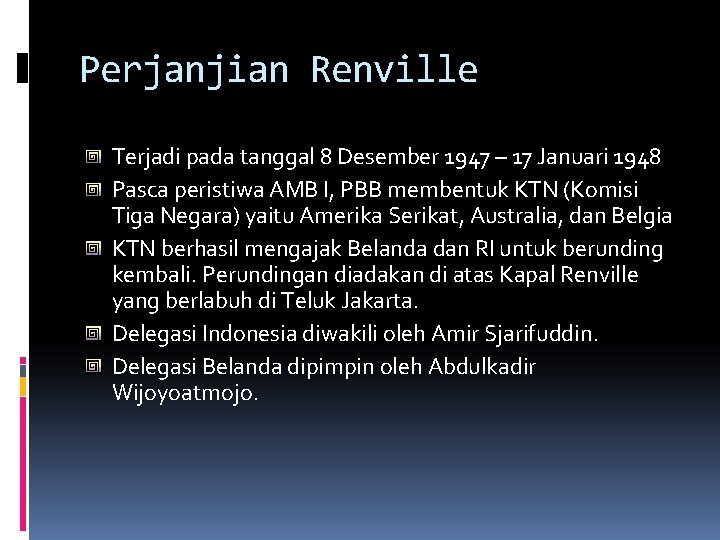 Perjanjian Renville

Terjadi pada tanggal 8 Desember 1947 – 17 Januari 1948

Pasca peristiwa AMB I, PBB membentuk KTN (Komisi Tiga Negara) yaitu Amerika Serikat, Australia, dan Belgia

KTN berhasil mengajak Belanda dan RI untuk berunding kembali. Perundingan diadakan di atas Kapal Renville yang berlabuh di Teluk Jakarta.

Delegasi Indonesia diwakili oleh Amir Sjarifuddin.

Delegasi Belanda dipimpin oleh Abdulkadir Wijoyoatmojo.